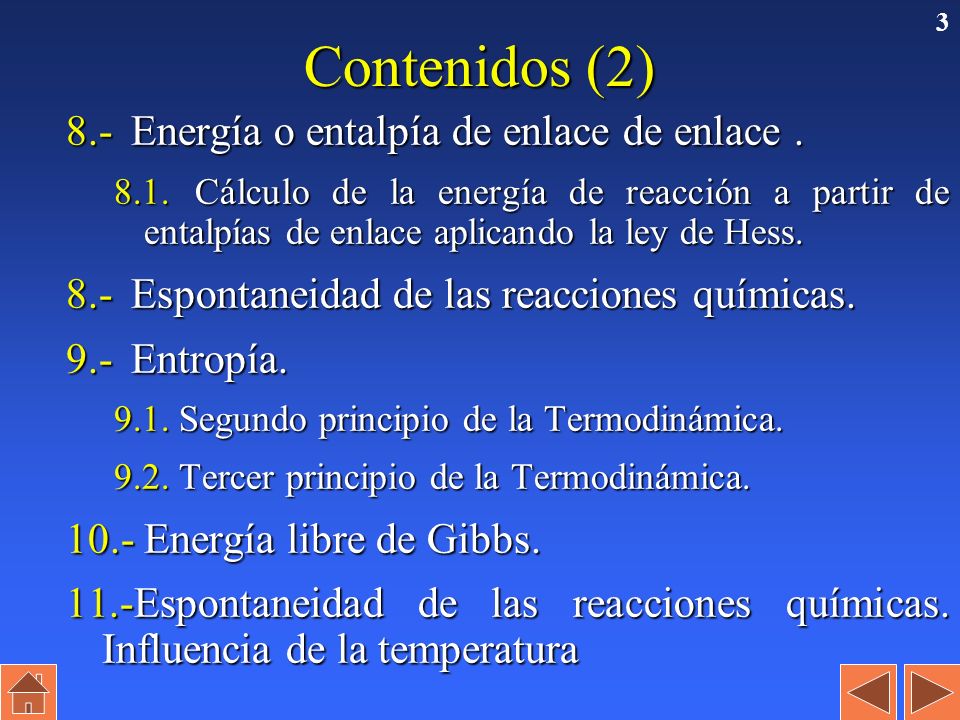 3

Contenidos (2)

8.- Energía o entalpía de enlace de enlace .

8.1. Cálculo de la energía de reacción a partir de entalpías de enlace aplicando la ley de Hess.

8.- Espontaneidad de las reacciones químicas.

9.- Entropía.

9.1. Segundo principio de la Termodinámica.

9.2. Tercer principio de la Termodinámica.

10.- Energía libre de Gibbs.

11.-Espontaneidad de las reacciones químicas. Influencia de la temperatura